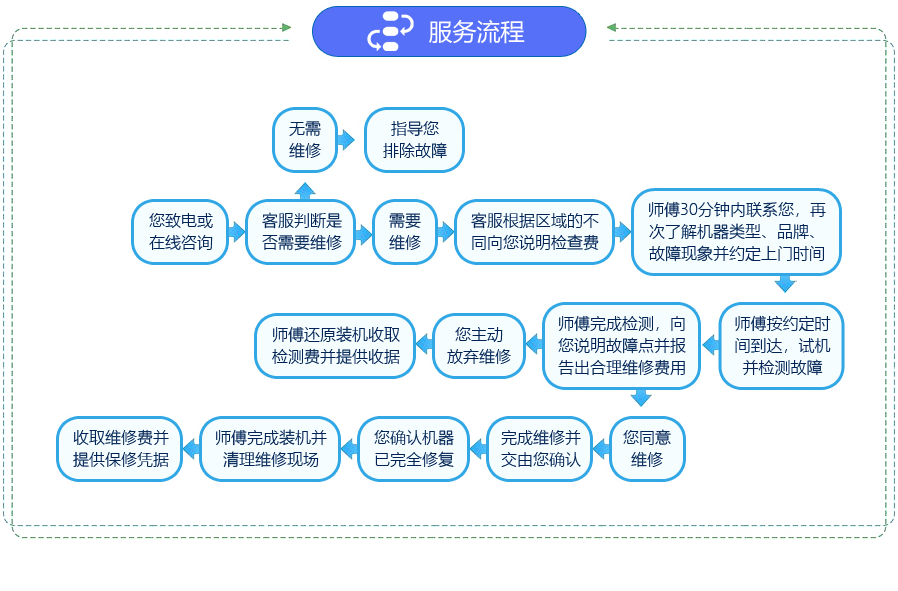 服务流程

无需维修

指导您排除故障

您致电或在线咨询

客服判断是否需要维修

需要维修

客服根据区域的不同向您说明检查费

师傅30分钟内联系您，再次了解机器类型、品牌、故障现象并约定上门时间

师傅按约定时间到达，试机并检测故障

师傅完成检测，向您说明故障点并报告出合理维修费用

您主动放弃维修

师傅还原装机收取检测费并提供收据

您同意维修

完成维修并交由您确认

您确认机器已完全修复

师傅完成装机并清理维修现场

收取维修费并提供保修凭据